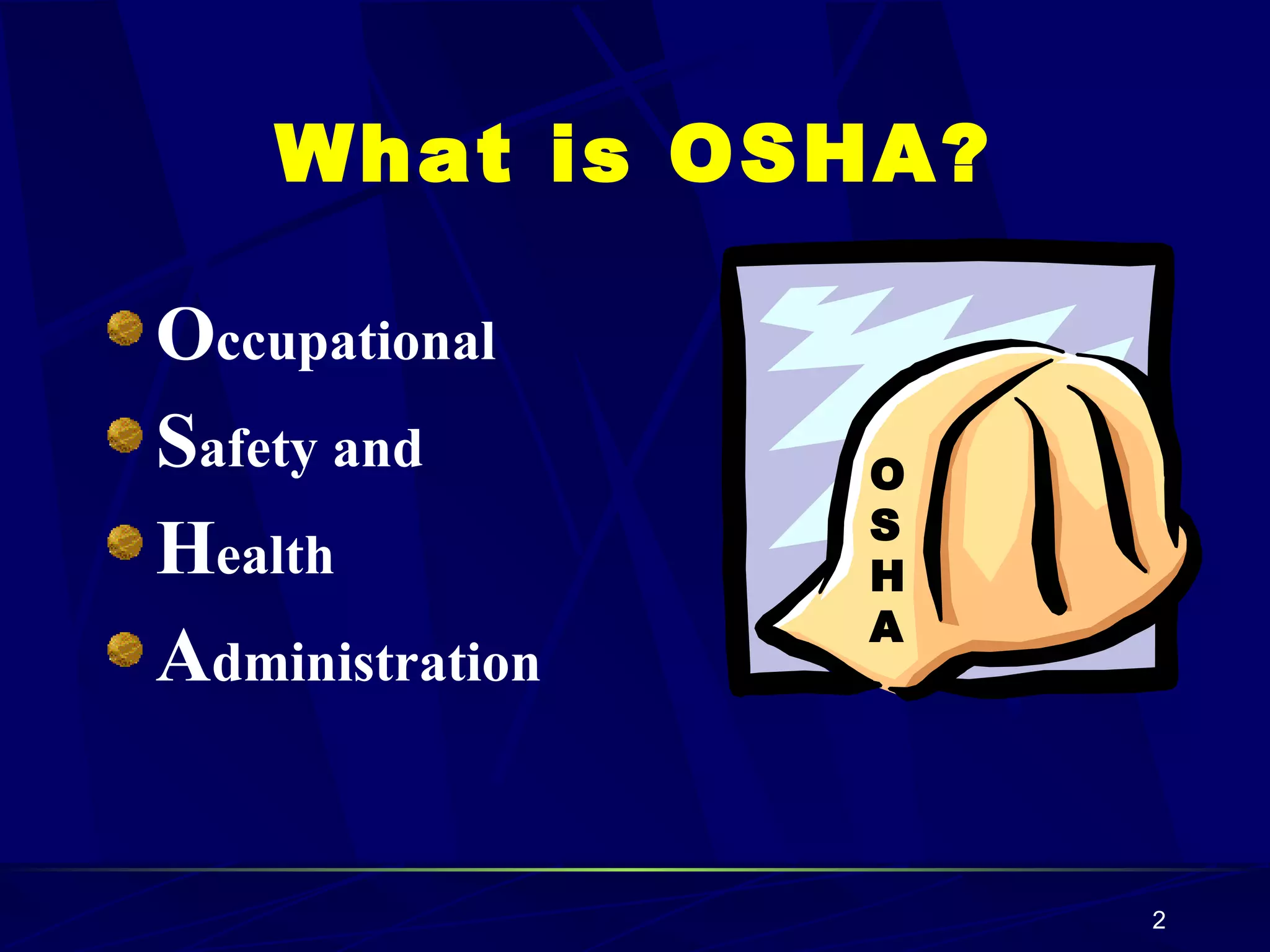 What is OSHA?

Occupational

Safety and

Health

Administration

O
S
H
A

2